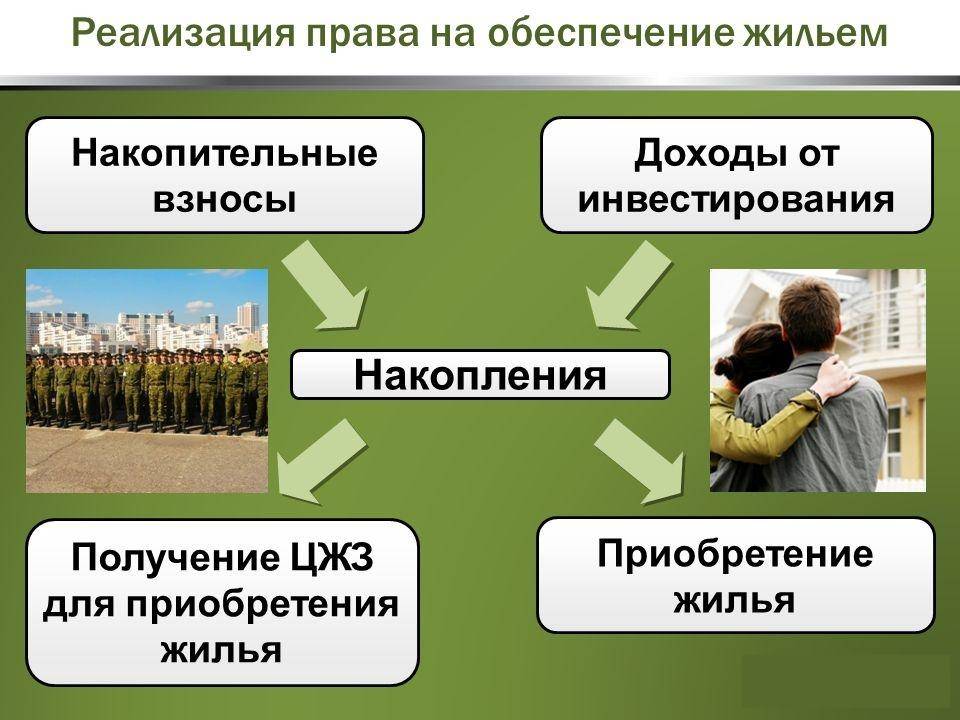 Реализация права на обеспечение жильем

Накопительные взносы

Доходы от инвестирования

Накопления

Получение ЦЖЗ для приобретения жилья

Приобретение жилья